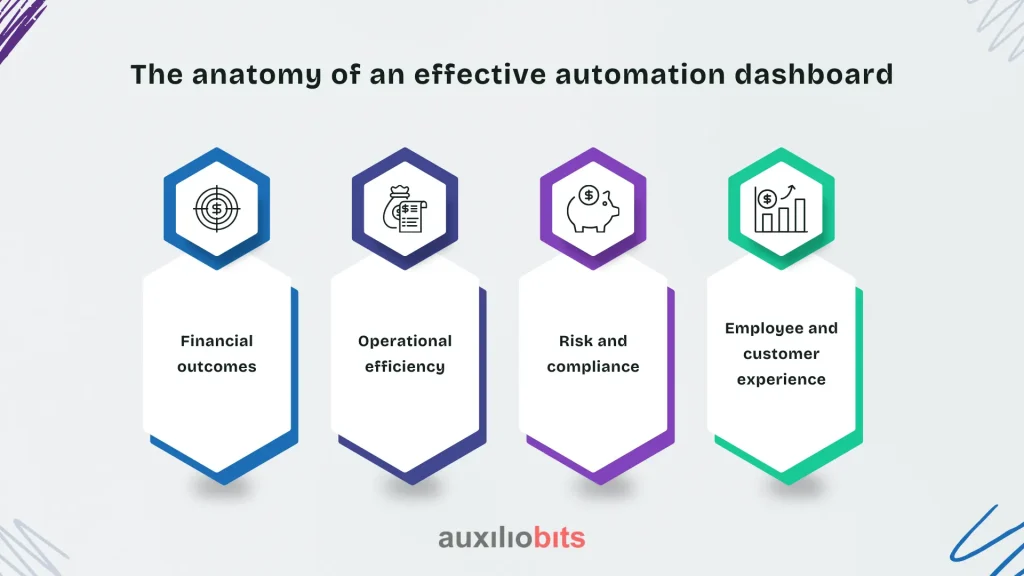 The anatomy of an effective automation dashboard

Financial outcomes

Operational efficiency

Risk and compliance

Employee and customer experience

auxiliobits